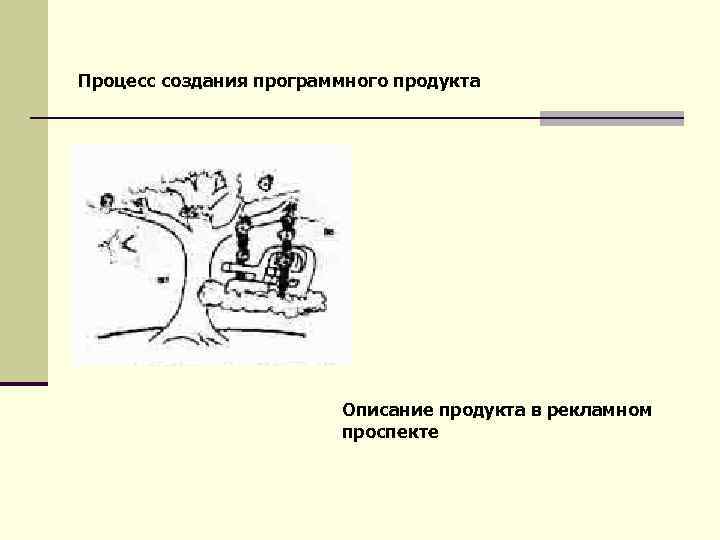 Процесс создания программного продукта

Описание продукта в рекламном проспекте